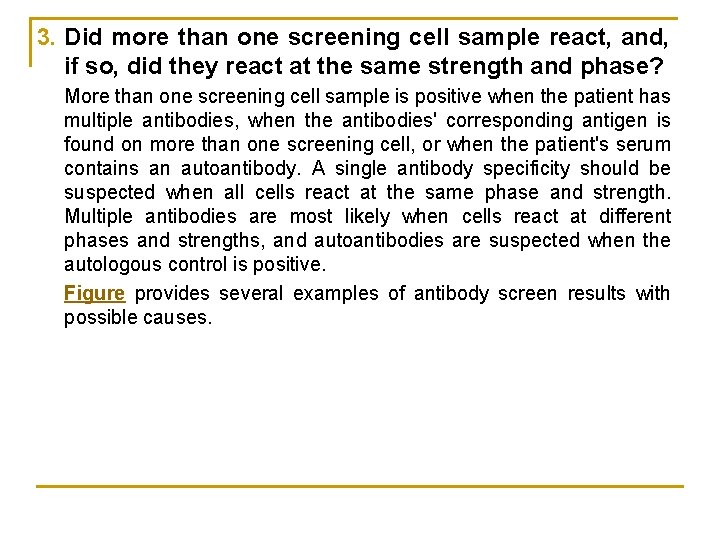 3. Did more than one screening cell sample react, and, if so, did they react at the same strength and phase?

More than one screening cell sample is positive when the patient has multiple antibodies, when the antibodies' corresponding antigen is found on more than one screening cell, or when the patient's serum contains an autoantibody. A single antibody specificity should be suspected when all cells react at the same phase and strength. Multiple antibodies are most likely when cells react at different phases and strengths, and autoantibodies are suspected when the autologous control is positive.

Figure provides several examples of antibody screen results with possible causes.